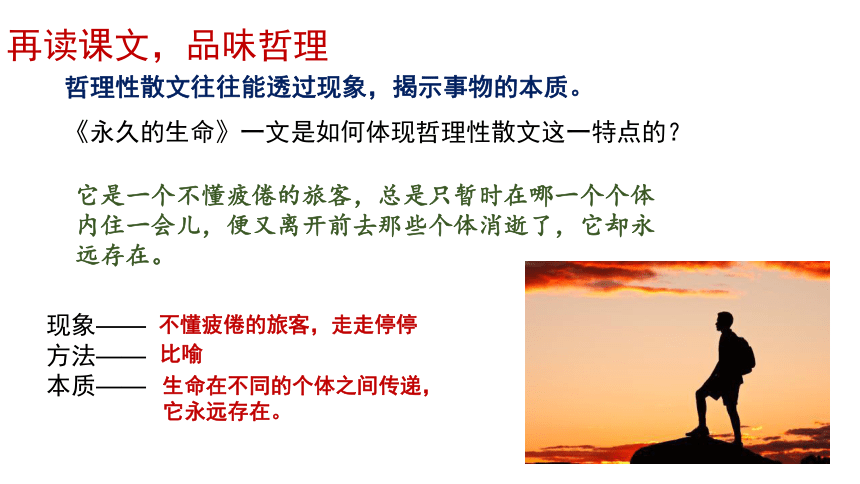 再读课文，品味哲理

哲理性散文往往能透过现象，揭示事物的本质。

《永久的生命》一文是如何体现哲理性散文这一特点的？

它是一个不懂疲倦的旅客，总是只暂时在哪一个个体内住一会儿，便又离开前去那些个体消逝了，它却永远存在。

现象—— 不懂疲倦的旅客，走走停停
方法—— 比喻
本质—— 生命在不同的个体之间传递，它永远存在。